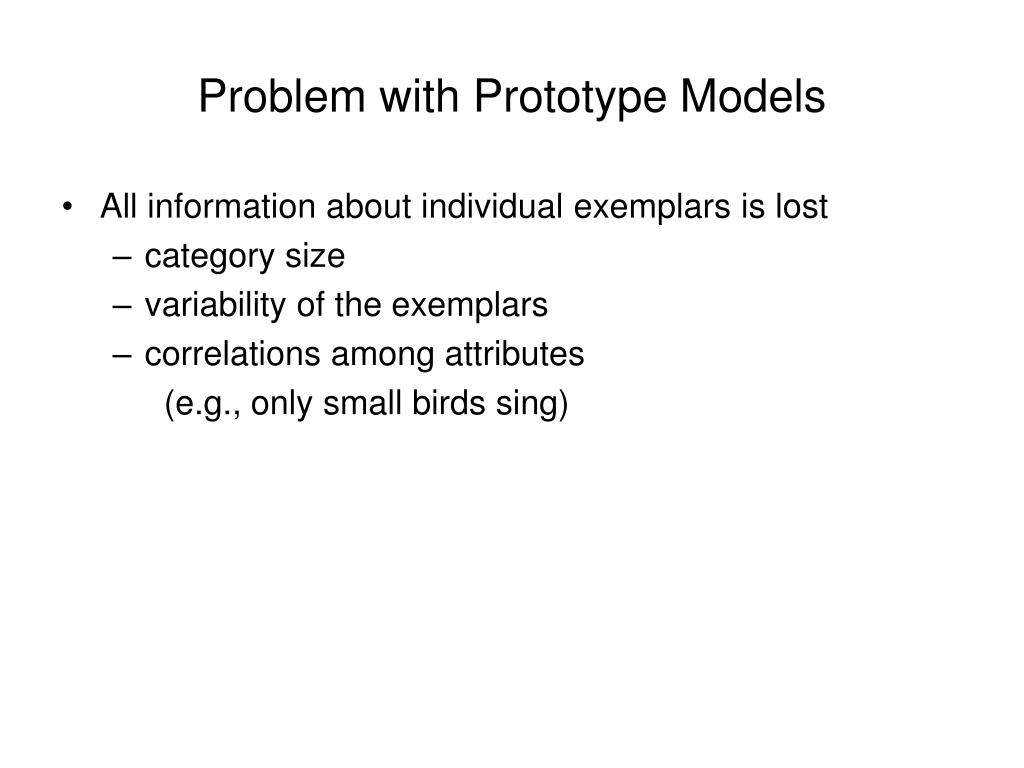 Problem with Prototype Models

• All information about individual exemplars is lost
– category size
– variability of the exemplars
– correlations among attributes
(e.g., only small birds sing)